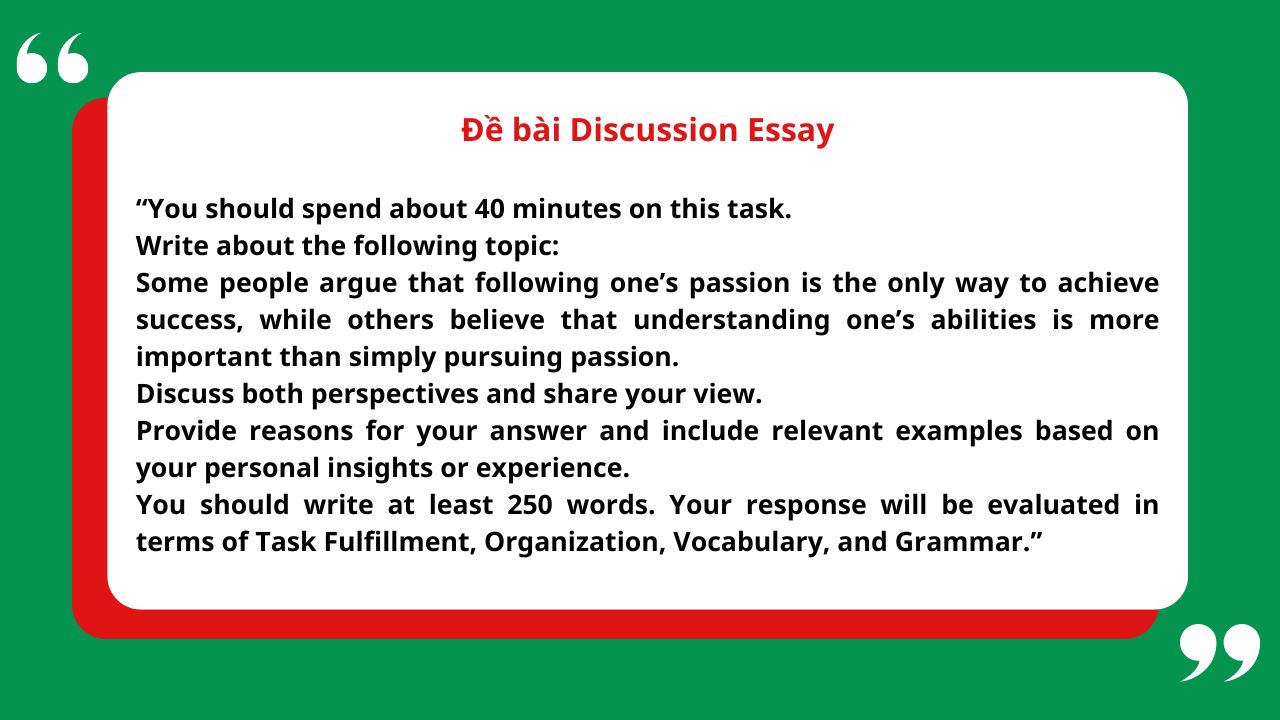 Đề bài Discussion Essay

“You should spend about 40 minutes on this task.
Write about the following topic:
Some people argue that following one’s passion is the only way to achieve success, while others believe that understanding one’s abilities is more important than simply pursuing passion.
Discuss both perspectives and share your view.
Provide reasons for your answer and include relevant examples based on your personal insights or experience.
You should write at least 250 words. Your response will be evaluated in terms of Task Fulfillment, Organization, Vocabulary, and Grammar.”